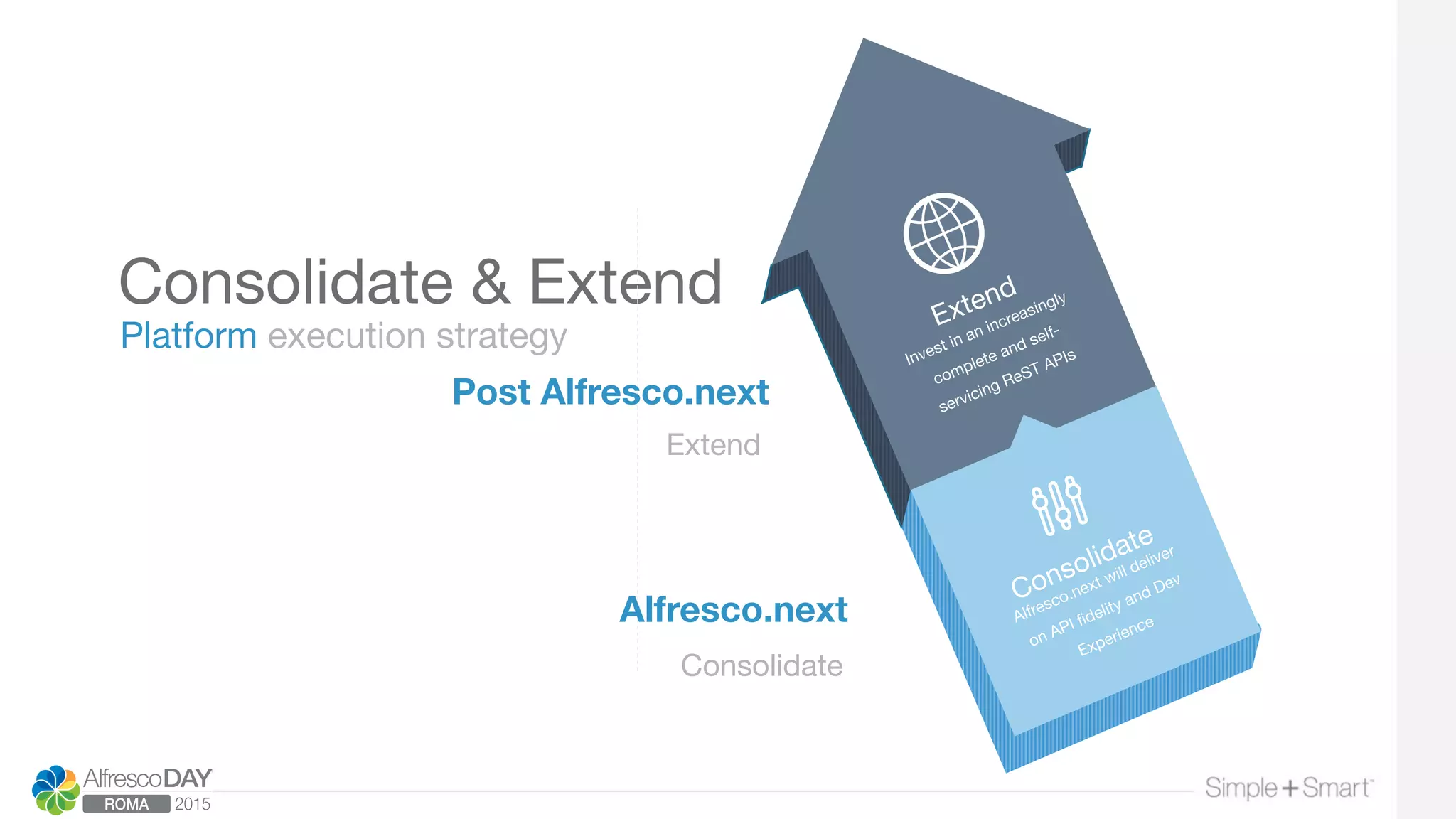 Consolidate & Extend
Platform execution strategy

Post Alfresco.next
Extend

Alfresco.next
Consolidate

Extend
Invest in an increasingly complete and self-servicing ReST APIs

Consolidate
Alfresco.next will deliver on API fidelity and Dev Experience

AlfrescoDAY
ROMA 2015

Simple+Smart™